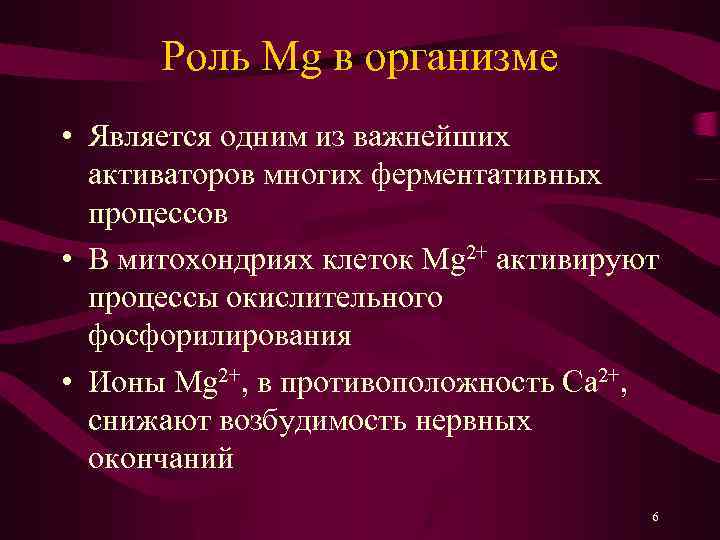 Роль Mg в организме

• Является одним из важнейших активаторов многих ферментативных процессов

• В митохондриях клеток $Mg^{2+}$ активируют процессы окислительного фосфорилирования

• Ионы $Mg^{2+}$, в противоположность $Ca^{2+}$, снижают возбудимость нервных окончаний

6